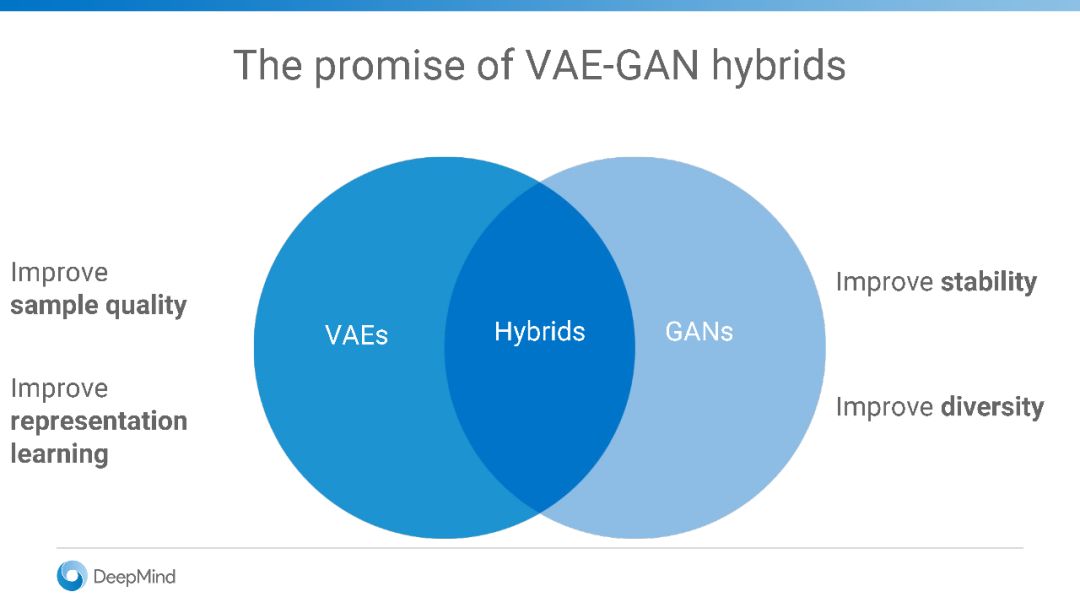 The promise of VAE-GAN hybrids

Improve sample quality

Improve representation learning

VAEs

Hybrids

GANs

Improve stability

Improve diversity

DeepMind